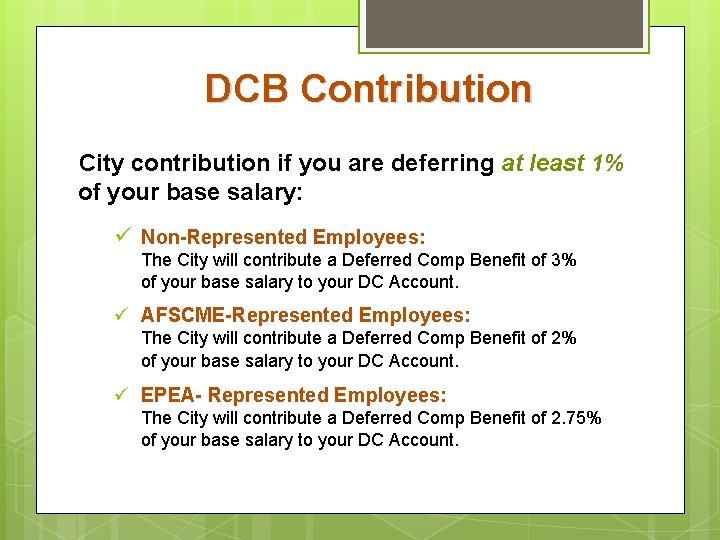 DCB Contribution

City contribution if you are deferring at least 1% of your base salary:

✓ Non-Represented Employees:
The City will contribute a Deferred Comp Benefit of 3% of your base salary to your DC Account.

✓ AFSCME-Represented Employees:
The City will contribute a Deferred Comp Benefit of 2% of your base salary to your DC Account.

✓ EPEA- Represented Employees:
The City will contribute a Deferred Comp Benefit of 2.75% of your base salary to your DC Account.